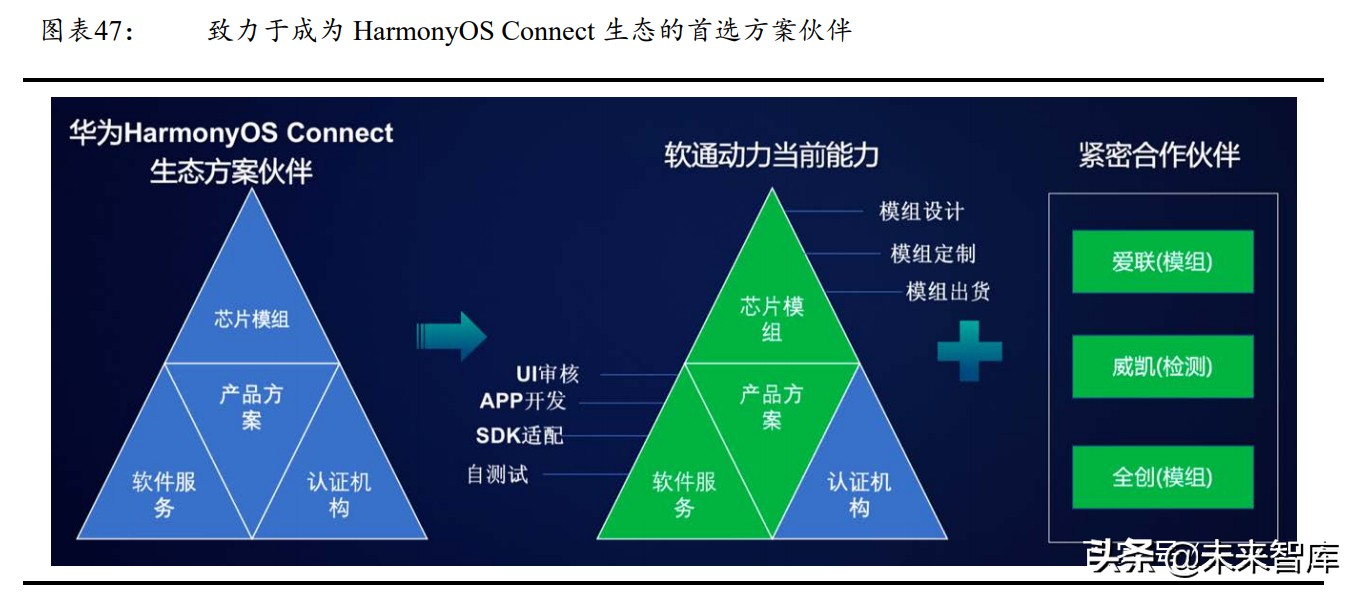 图表47： 致力于成为 HarmonyOS Connect 生态的首选方案伙伴

华为HarmonyOS Connect 生态方案伙伴

芯片模组

产品方案

软件服务

认证机构

软通动力当前能力

模组设计

模组定制

模组出货

芯片模组

UI审核

APP开发

SDK适配

自测试

产品方案

软件服务

认证机构

紧密合作伙伴

爱联(模组)

威凯(检测)

全创(模组)

头条 @未来智库